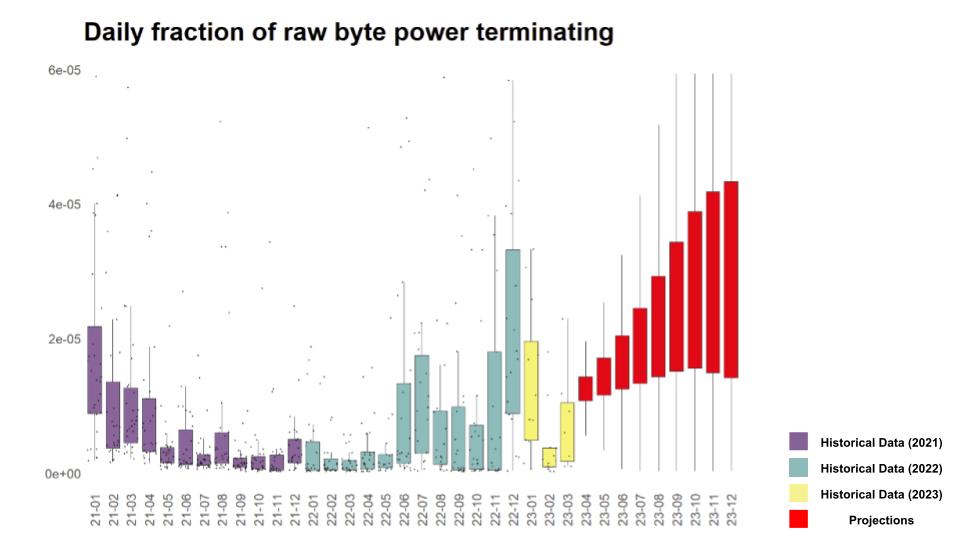 Daily fraction of raw byte power terminating

6e-05
4e-05
2e-05
0e+00

21-01
21-02
21-03
21-04
21-05
21-06
21-07
21-08
21-09
21-10
21-11
21-12
22-01
22-02
22-03
22-04
22-05
22-06
22-07
22-08
22-09
22-10
22-11
22-12
23-01
23-02
23-03
23-04
23-05
23-06
23-07
23-08
23-09
23-10
23-11
23-12

Historical Data (2021)
Historical Data (2022)
Historical Data (2023)
Projections